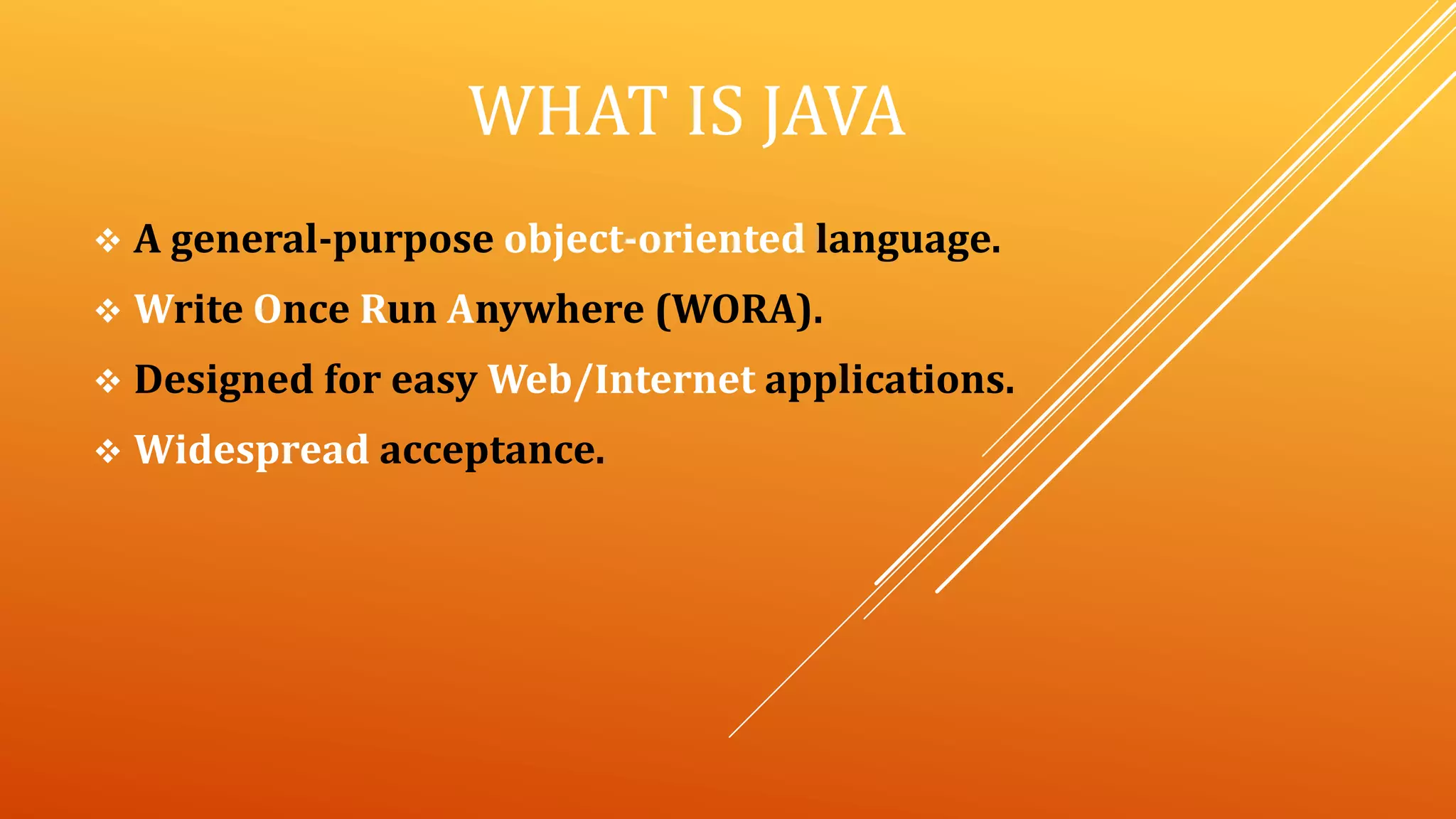 WHAT IS JAVA

❖ A general-purpose object-oriented language.

❖ Write Once Run Anywhere (WORA).

❖ Designed for easy Web/Internet applications.

❖ Widespread acceptance.